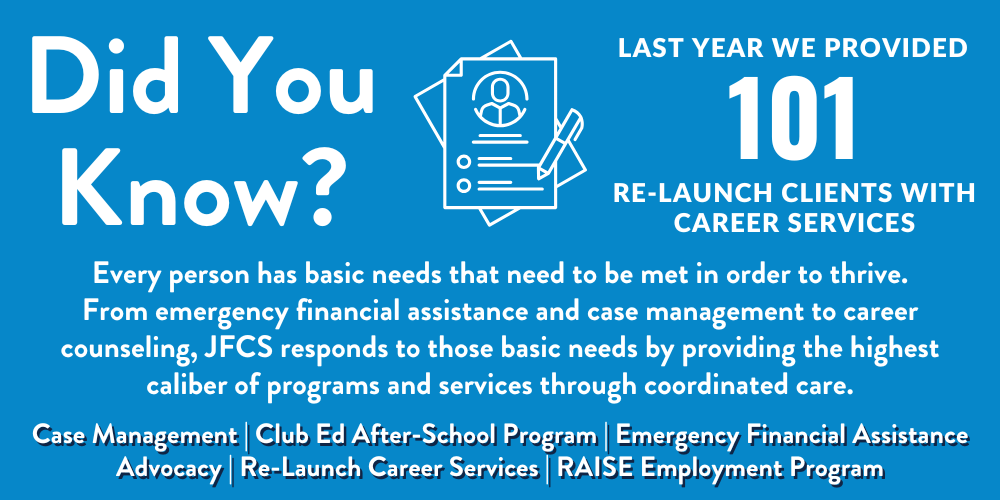 Did You Know?

LAST YEAR WE PROVIDED
101
RE-LAUNCH CLIENTS WITH CAREER SERVICES

Every person has basic needs that need to be met in order to thrive. From emergency financial assistance and case management to career counseling, JFCS responds to those basic needs by providing the highest caliber of programs and services through coordinated care.

Case Management | Club Ed After-School Program | Emergency Financial Assistance Advocacy | Re-Launch Career Services | RAISE Employment Program